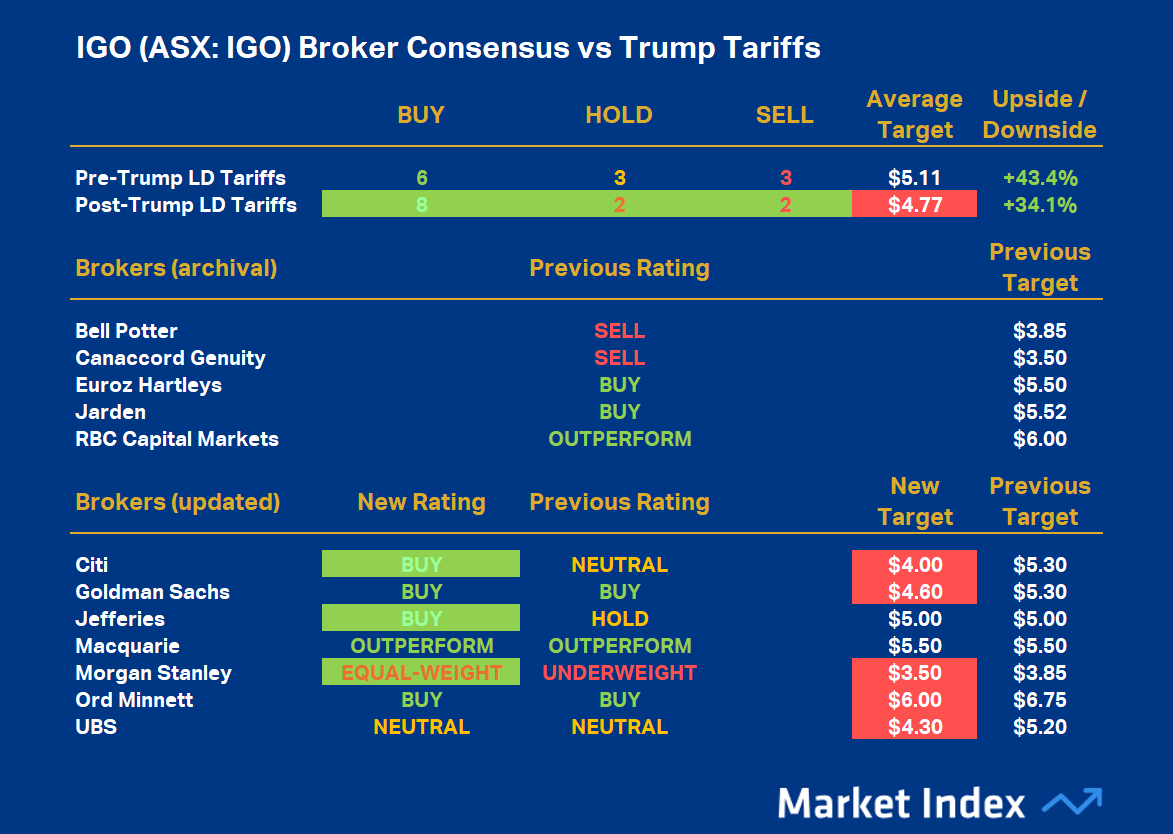 IGO (ASX: IGO) Broker Consensus vs Trump Tariffs

| | BUY | HOLD | SELL | Average Target | Upside / Downside |
|---|---|---|---|---|---|
| Pre-Trump LD Tariffs | 6 | 3 | 3 | $5.11 | +43.4% |
| Post-Trump LD Tariffs | 8 | 2 | 2 | $4.77 | +34.1% |

| Brokers (archival) | Previous Rating | Previous Target |
|---|---|---|
| Bell Potter | SELL | $3.85 |
| Canaccord Genuity | SELL | $3.50 |
| Euroz Hartleys | BUY | $5.50 |
| Jarden | BUY | $5.52 |
| RBC Capital Markets | OUTPERFORM | $6.00 |

| Brokers (updated) | New Rating | Previous Rating | New Target | Previous Target |
|---|---|---|---|---|
| Citi | BUY | NEUTRAL | $4.00 | $5.30 |
| Goldman Sachs | BUY | BUY | $4.60 | $5.30 |
| Jefferies | BUY | HOLD | $5.00 | $5.00 |
| Macquarie | OUTPERFORM | OUTPERFORM | $5.50 | $5.50 |
| Morgan Stanley | EQUAL-WEIGHT | UNDERWEIGHT | $3.50 | $3.85 |
| Ord Minnett | BUY | BUY | $6.00 | $6.75 |
| UBS | NEUTRAL | NEUTRAL | $4.30 | $5.20 |

Market Index